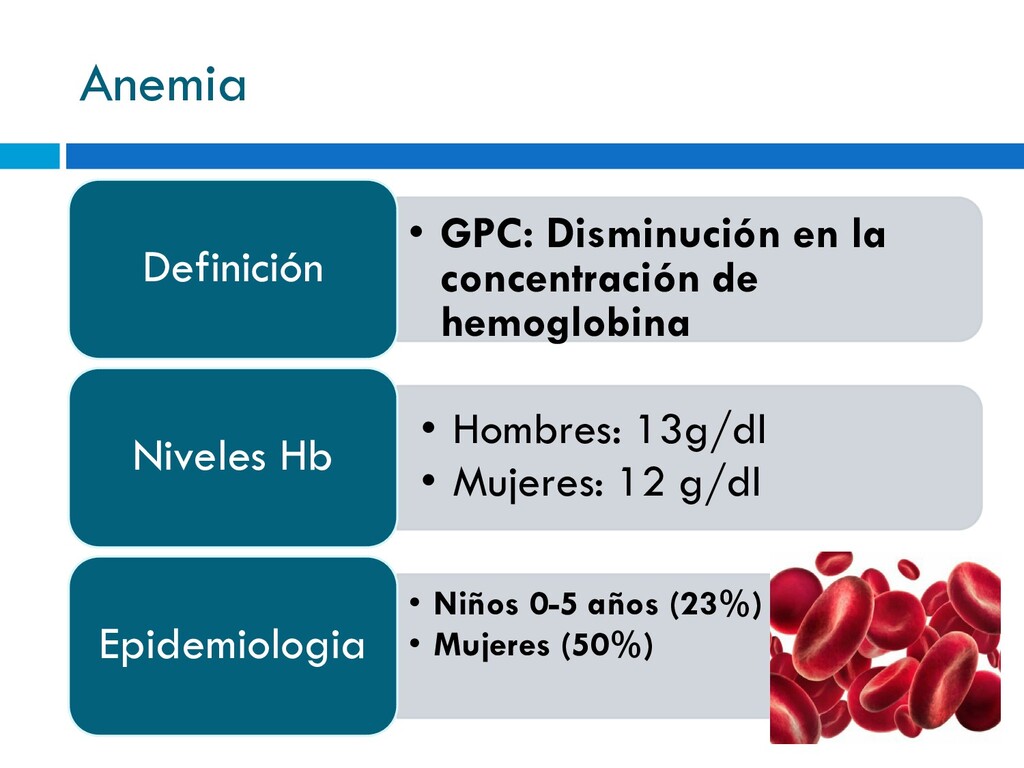 Anemia

Definición

• GPC: Disminución en la concentración de hemoglobina

Niveles Hb

• Hombres: 13g/dl
• Mujeres: 12 g/dl

Epidemiologia

• Niños 0-5 años (23%)
• Mujeres (50%)